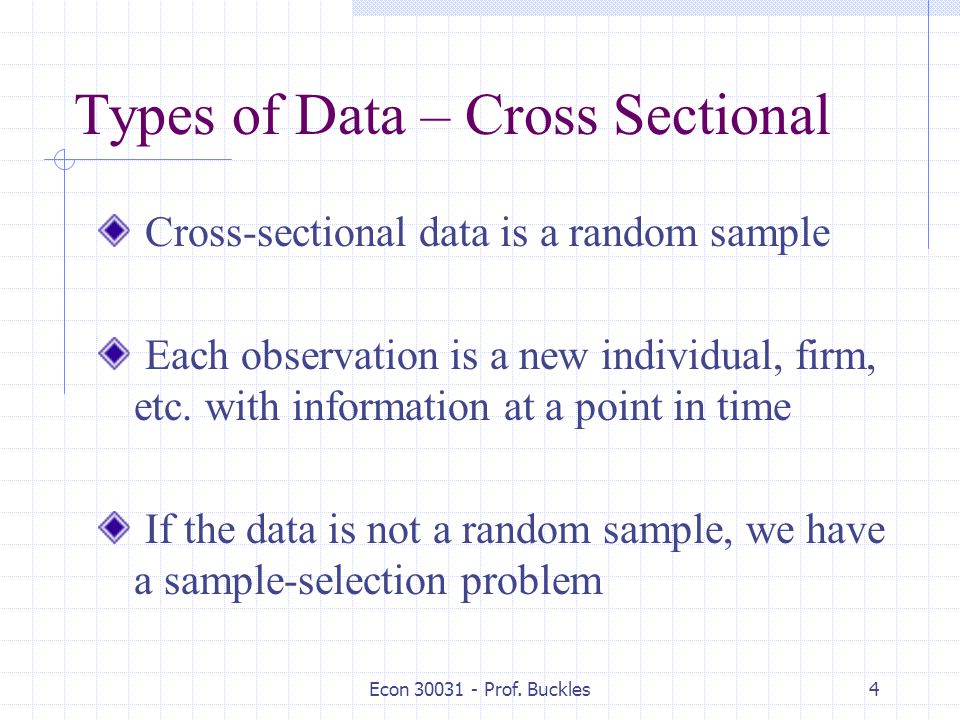 Types of Data – Cross Sectional

Cross-sectional data is a random sample

Each observation is a new individual, firm, etc. with information at a point in time

If the data is not a random sample, we have a sample-selection problem

Econ 30031 - Prof. Buckles

4